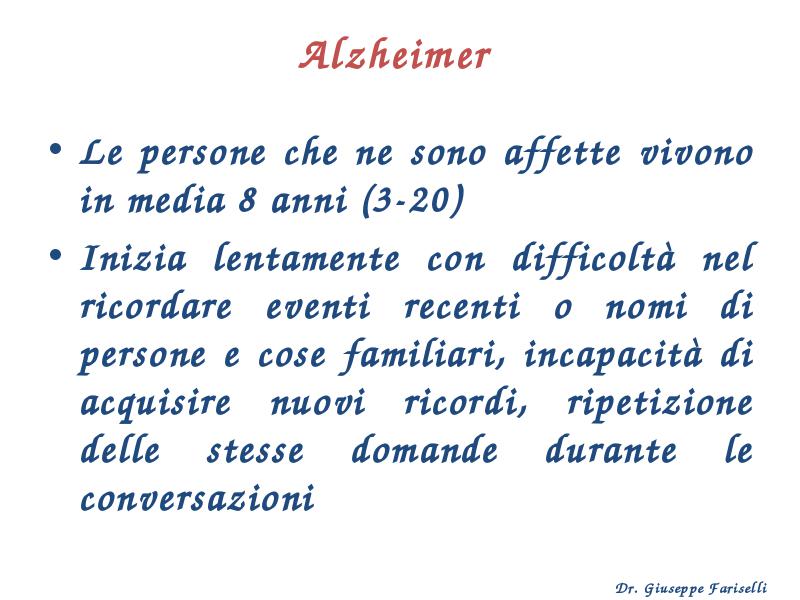 Alzheimer

• Le persone che ne sono affette vivono in media 8 anni (3-20)

• Inizia lentamente con difficoltà nel ricordare eventi recenti o nomi di persone e cose familiari, incapacità di acquisire nuovi ricordi, ripetizione delle stesse domande durante le conversazioni

Dr. Giuseppe Fariselli